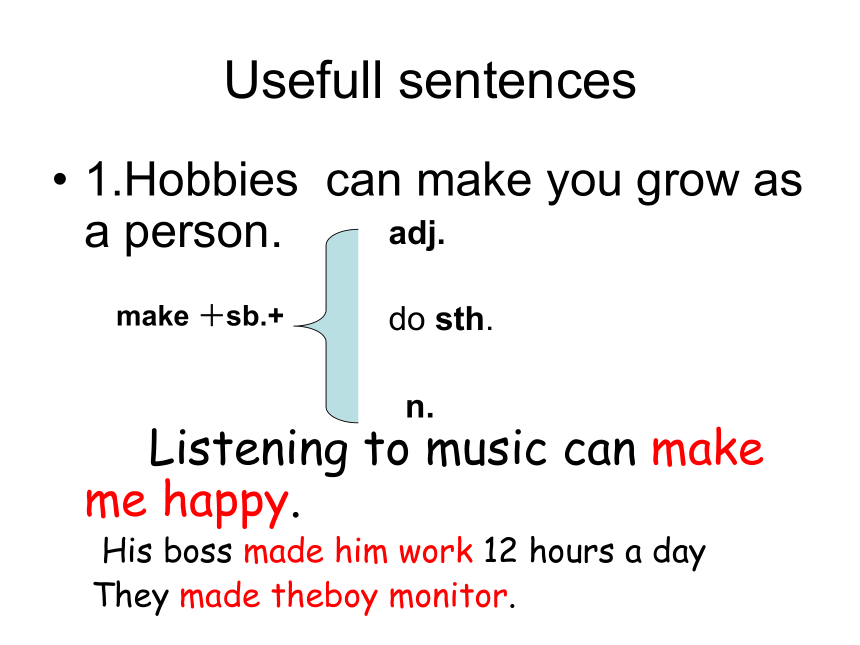 Usefull sentences

• 1.Hobbies can make you grow as a person.

make ＋sb.+ adj.
do sth.
n.

Listening to music can make me happy.

His boss made him work 12 hours a day

They made theboy monitor.